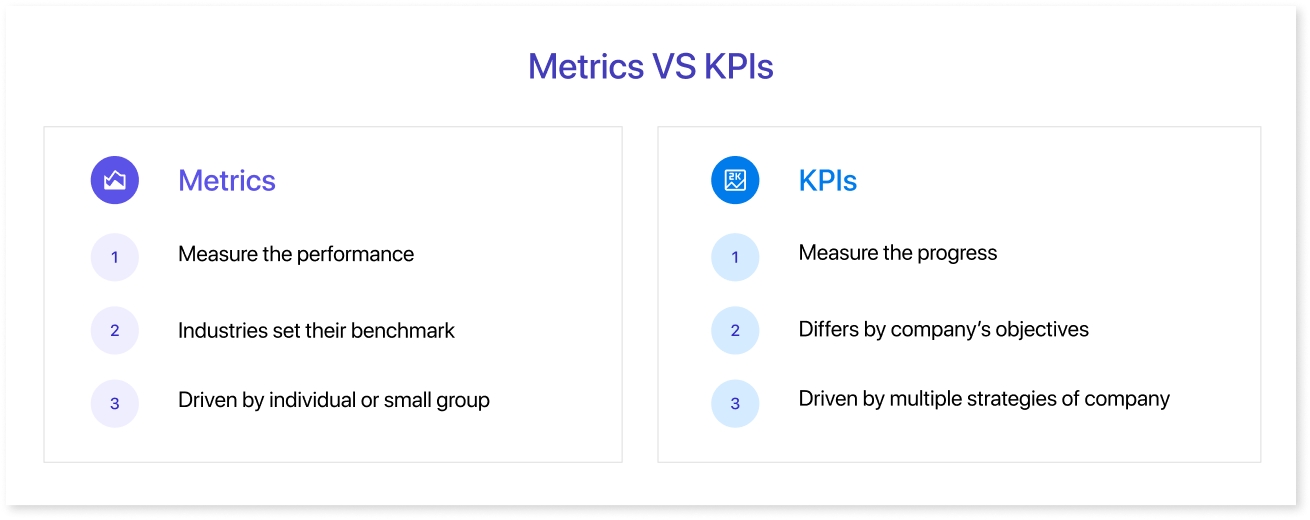 Metrics VS KPIs

Metrics

1 Measure the performance

2 Industries set their benchmark

3 Driven by individual or small group

KPIs

1 Measure the progress

2 Differs by company's objectives

3 Driven by multiple strategies of company